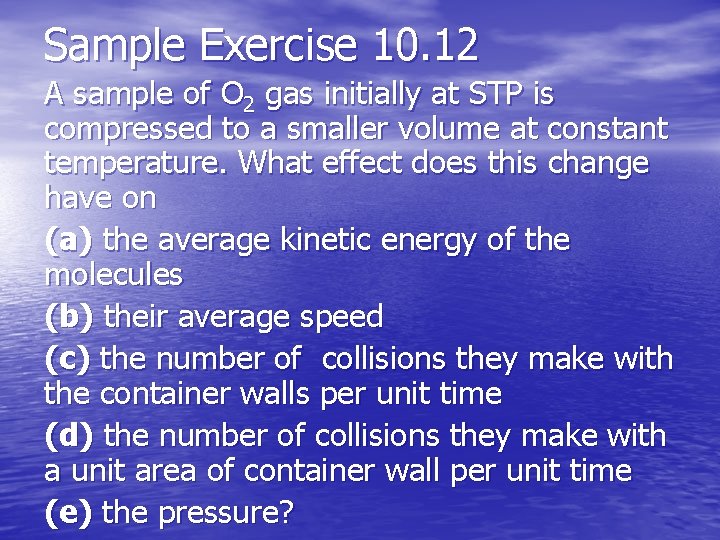 Sample Exercise 10.12

A sample of $O_2$ gas initially at STP is compressed to a smaller volume at constant temperature. What effect does this change have on

(a) the average kinetic energy of the molecules

(b) their average speed

(c) the number of collisions they make with the container walls per unit time

(d) the number of collisions they make with a unit area of container wall per unit time

(e) the pressure?